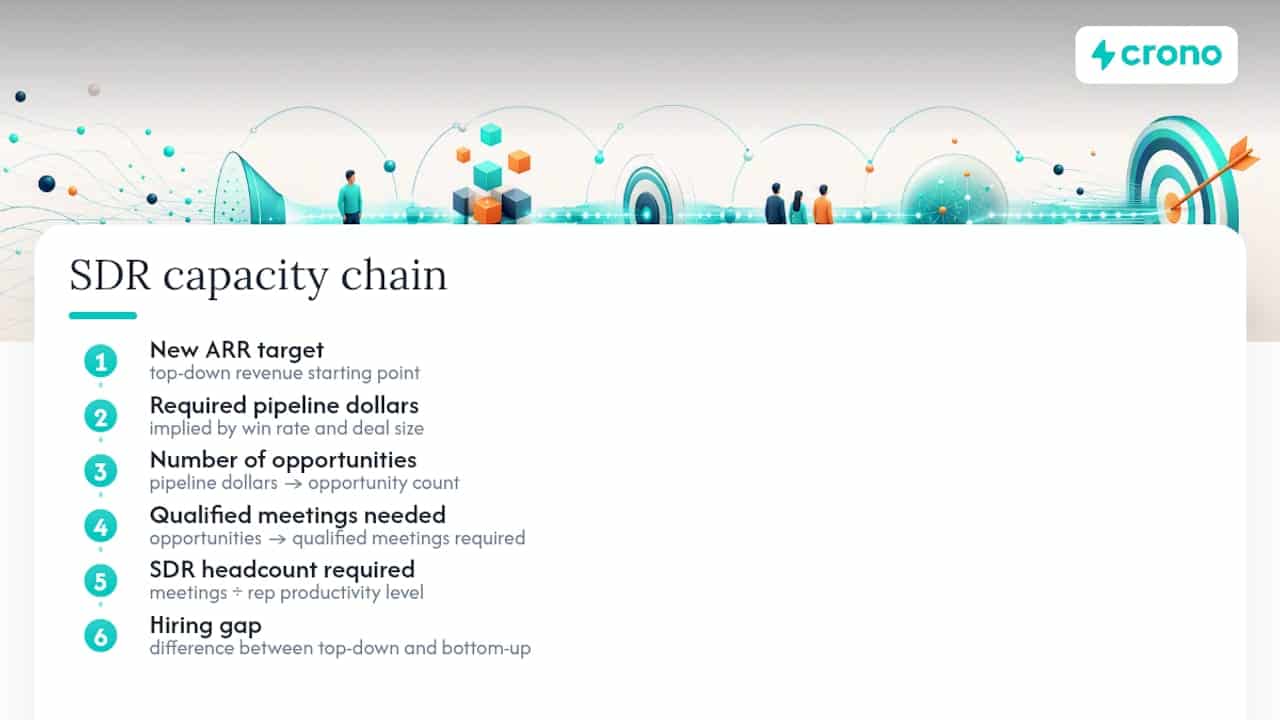 crono

SDR capacity chain

1 New ARR target
top-down revenue starting point

2 Required pipeline dollars
implied by win rate and deal size

3 Number of opportunities
pipeline dollars → opportunity count

4 Qualified meetings needed
opportunities → qualified meetings required

5 SDR headcount required
meetings ÷ rep productivity level

6 Hiring gap
difference between top-down and bottom-up